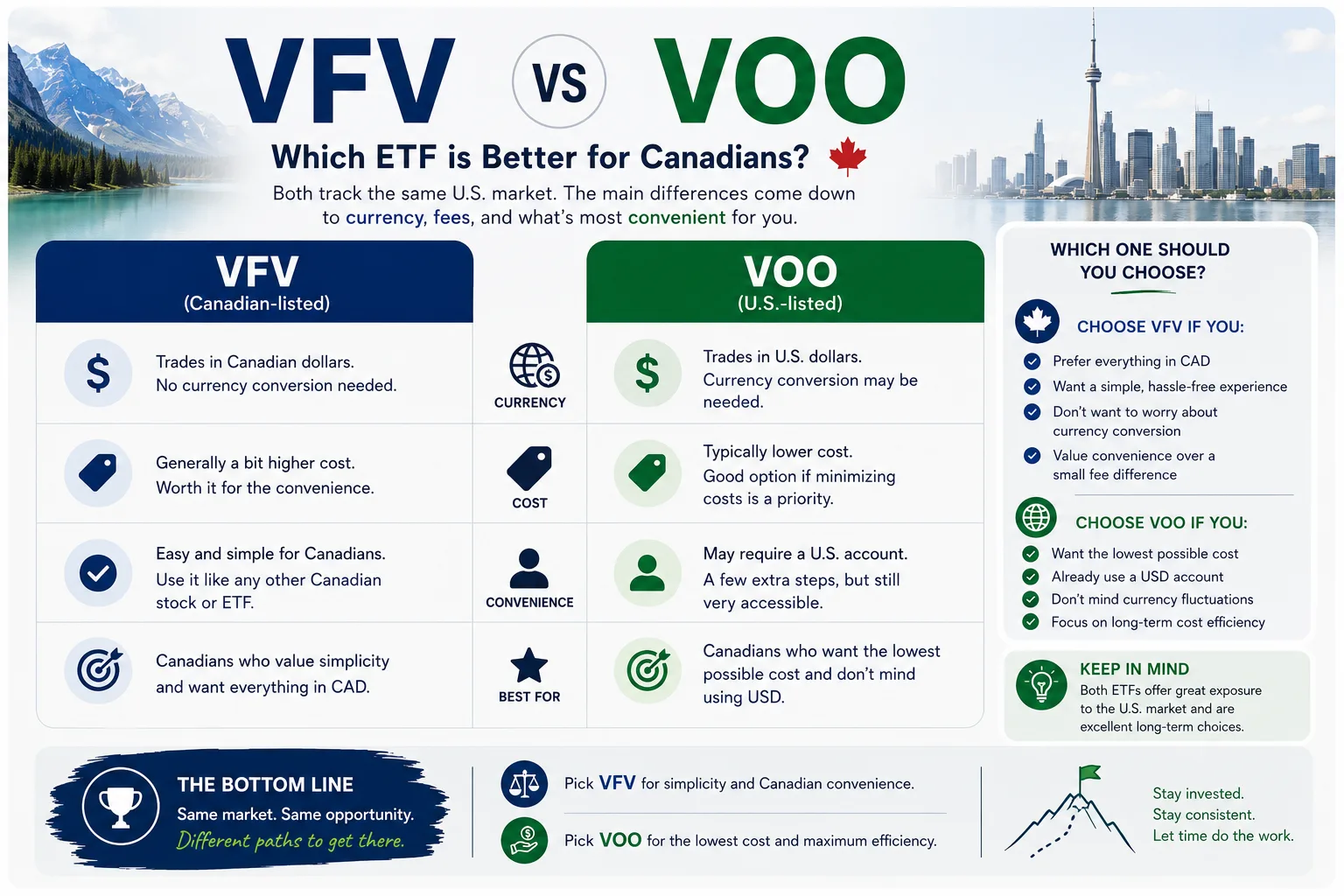 VFV VS VOO

Which ETF is Better for Canadians?

Both track the same U.S. market. The main differences come down to currency, fees, and what's most convenient for you.

| VFV (Canadian-listed) | | VOO (U.S.-listed) |
|---|---|---|
| Trades in Canadian dollars. No currency conversion needed. | CURRENCY | Trades in U.S. dollars. Currency conversion may be needed. |
| Generally a bit higher cost. Worth it for the convenience. | COST | Typically lower cost. Good option if minimizing costs is a priority. |
| Easy and simple for Canadians. Use it like any other Canadian stock or ETF. | CONVENIENCE | May require a U.S. account. A few extra steps, but still very accessible. |
| Canadians who value simplicity and want everything in CAD. | BEST FOR | Canadians who want the lowest possible cost and don't mind using USD. |

WHICH ONE SHOULD YOU CHOOSE?

CHOOSE VFV IF YOU:
Prefer everything in CAD
Want a simple, hassle-free experience
Don't want to worry about currency conversion
Value convenience over a small fee difference

CHOOSE VOO IF YOU:
Want the lowest possible cost
Already use a USD account
Don't mind currency fluctuations
Focus on long-term cost efficiency

KEEP IN MIND
Both ETFs offer great exposure to the U.S. market and are excellent long-term choices.

THE BOTTOM LINE
Same market. Same opportunity.
Different paths to get there.

Pick VFV for simplicity and Canadian convenience.

Pick VOO for the lowest cost and maximum efficiency.

Stay invested.
Stay consistent.
Let time do the work.